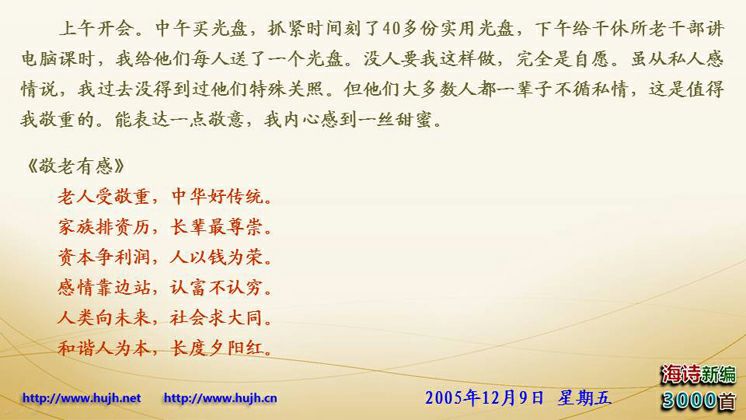 上午开会。中午买光盘，抓紧时间刻了40多份实用光盘，下午给干休所老干部讲电脑课时，我给他们每人送了一个光盘。没人要我这样做，完全是自愿。虽从私人感情说，我过去没得到过他们特殊关照。但他们大多数人都一辈子不循私情，这是值得我敬重的。能表达一点敬意，我内心感到一丝甜蜜。

《敬老有感》

老人受敬重，中华好传统。
家族排资历，长辈最尊崇。
资本争利润，人以钱为荣。
感情靠边站，认富不认穷。
人类向未来，社会求大同。
和谐人为本，长度夕阳红。

http://www.hujh.net http://www.hujh.cn

2005年12月9日 星期五

海诗新编
3000首